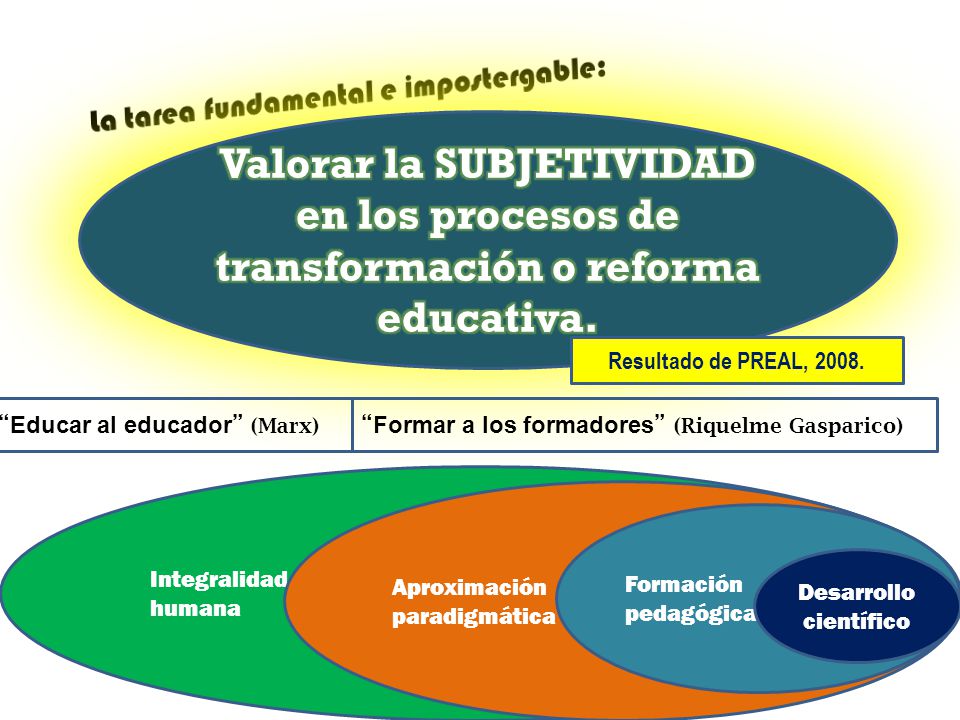 La tarea fundamental e impostergable:

Valorar la SUBJETIVIDAD en los procesos de transformación o reforma educativa.

Resultado de PREAL, 2008.

"Educar al educador" (Marx)

"Formar a los formadores" (Riquelme Gasparico)

Integralidad humana

Aproximación paradigmática

Formación pedagógica

Desarrollo científico